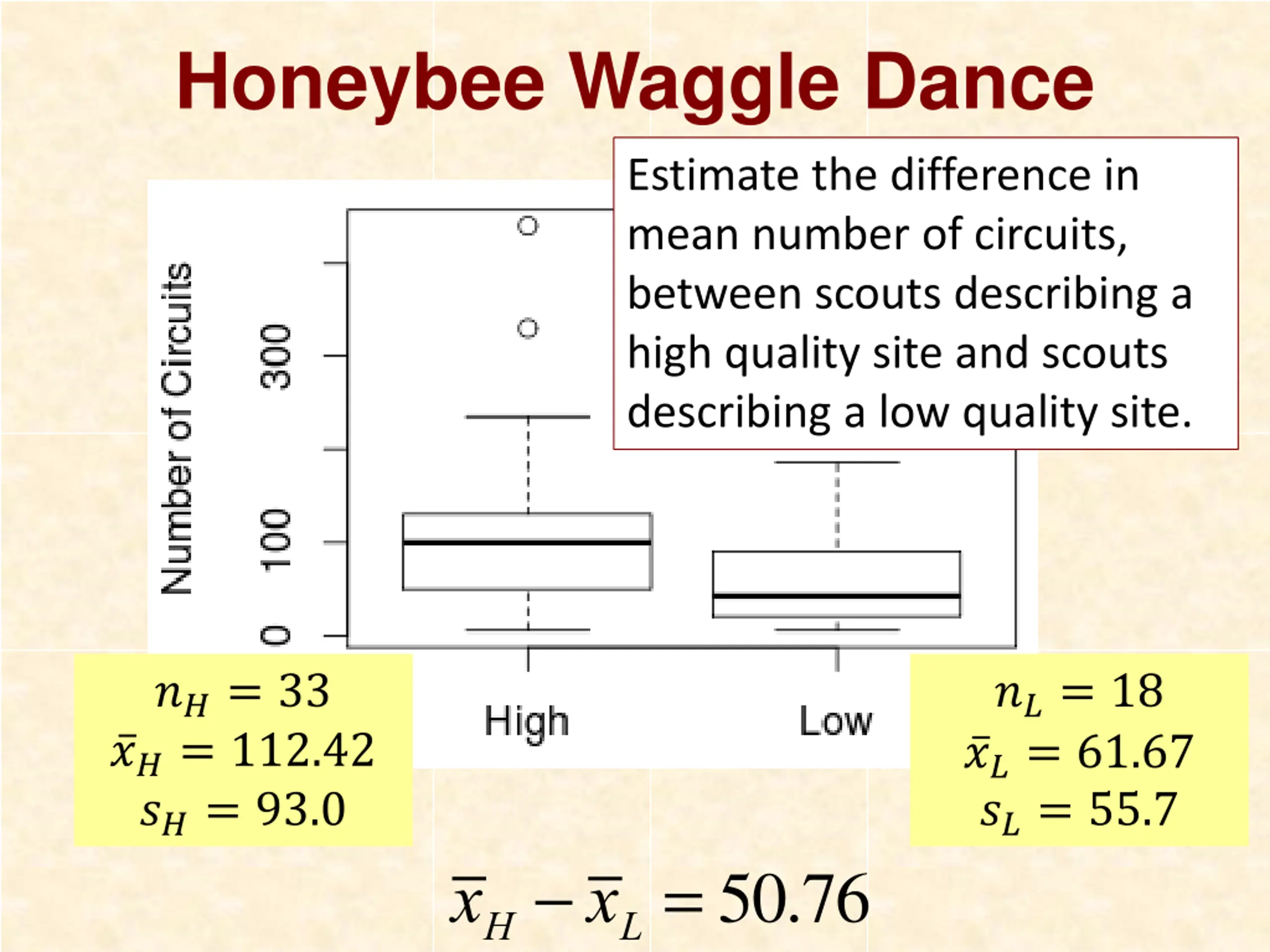 Honeybee Waggle Dance

Estimate the difference in mean number of circuits, between scouts describing a high quality site and scouts describing a low quality site.

Number of Circuits

0
100
300

High
Low

$n_H = 33$
$\bar{x}_H = 112.42$
$s_H = 93.0$

$n_L = 18$
$\bar{x}_L = 61.67$
$s_L = 55.7$

$\bar{x}_H - \bar{x}_L = 50.76$